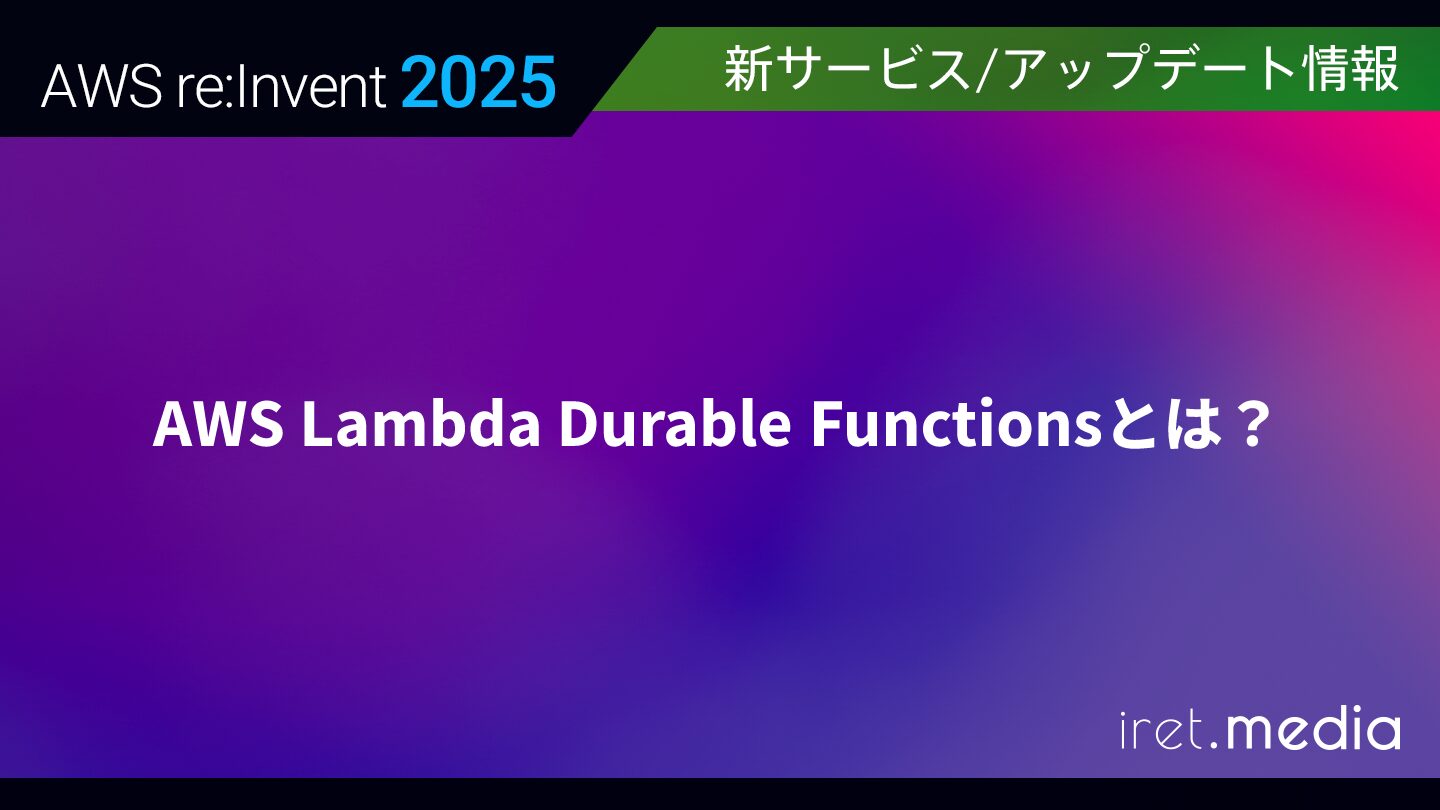 AWS re:Invent 2025

新サービス/アップデート情報

AWS Lambda Durable Functionsとは？

iret.media